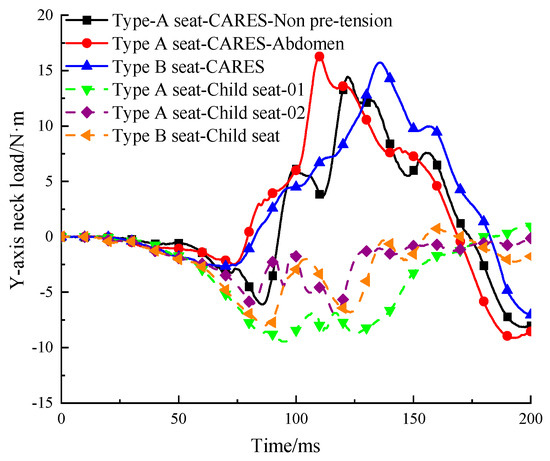 Type-A seat-CARES-Non pre-tension
Type A seat-CARES-Abdomen
Type B seat-CARES
Type A seat-Child seat-01
Type A seat-Child seat-02
Type B seat-Child seat

Y-axis neck load/N·m

20
15
10
5
0
-5
-10
-15

0
50
100
150
200

Time/ms